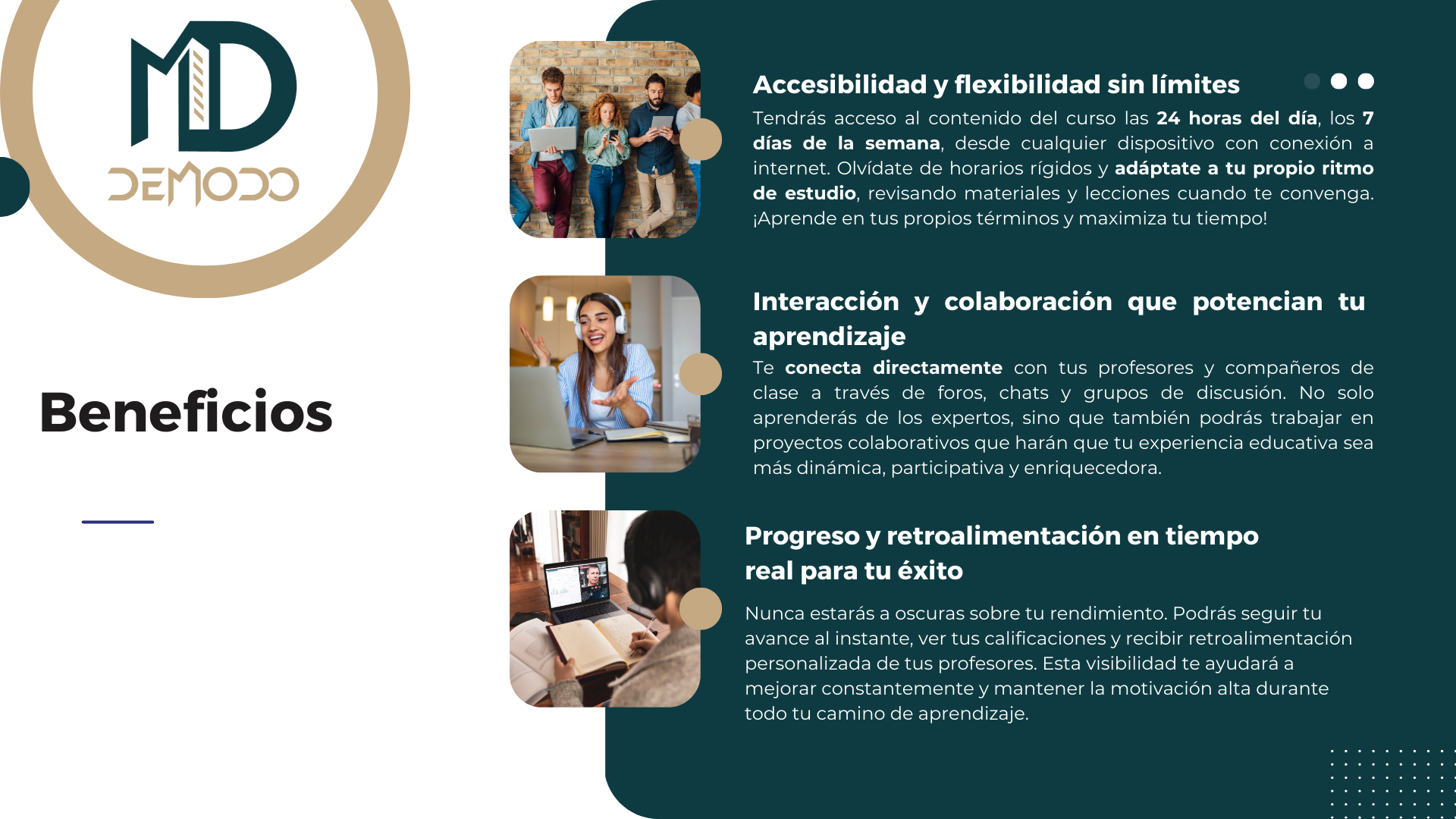 MD
DEMODO

Beneficios

Accesibilidad y flexibilidad sin límites

Tendrás acceso al contenido del curso las 24 horas del día, los 7 días de la semana, desde cualquier dispositivo con conexión a internet. Olvídate de horarios rígidos y adáptate a tu propio ritmo de estudio, revisando materiales y lecciones cuando te convenga. ¡Aprende en tus propios términos y maximiza tu tiempo!

Interacción y colaboración que potencian tu aprendizaje

Te conecta directamente con tus profesores y compañeros de clase a través de foros, chats y grupos de discusión. No solo aprenderás de los expertos, sino que también podrás trabajar en proyectos colaborativos que harán que tu experiencia educativa sea más dinámica, participativa y enriquecedora.

Progreso y retroalimentación en tiempo real para tu éxito

Nunca estarás a oscuras sobre tu rendimiento. Podrás seguir tu avance al instante, ver tus calificaciones y recibir retroalimentación personalizada de tus profesores. Esta visibilidad te ayudará a mejorar constantemente y mantener la motivación alta durante todo tu camino de aprendizaje.